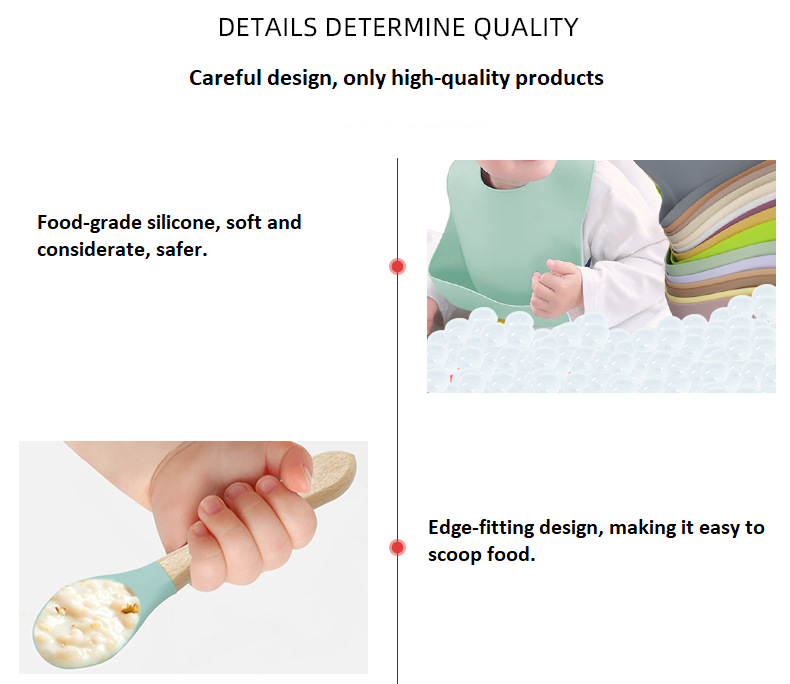 DETAILS DETERMINE QUALITY

Careful design, only high-quality products

Food-grade silicone, soft and considerate, safer.

Edge-fitting design, making it easy to scoop food.